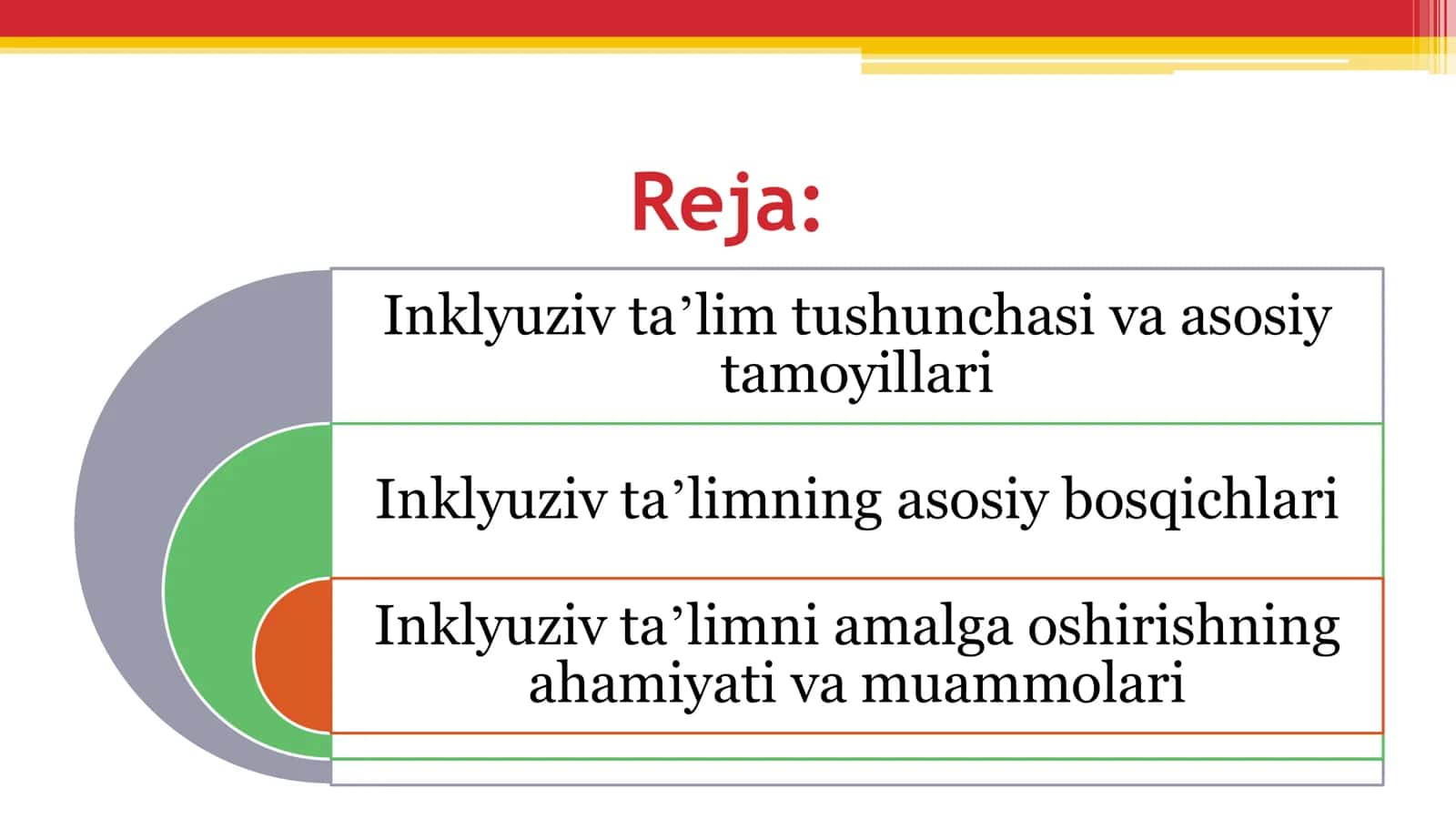 Reja:

Inklyuziv ta’lim tushunchasi va asosiy tamoyillari

Inklyuziv ta’limning asosiy bosqichlari

Inklyuziv ta’limni amalga oshirishning ahamiyati va muammolari